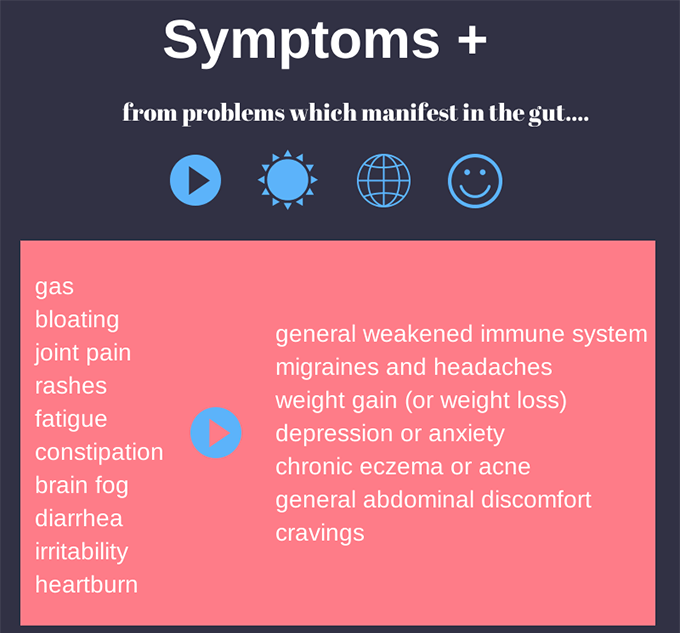 Symptoms +

from problems which manifest in the gut....

gas
bloating
joint pain
rashes
fatigue
constipation
brain fog
diarrhea
irritability
heartburn

general weakened immune system
migraines and headaches
weight gain (or weight loss)
depression or anxiety
chronic eczema or acne
general abdominal discomfort
cravings